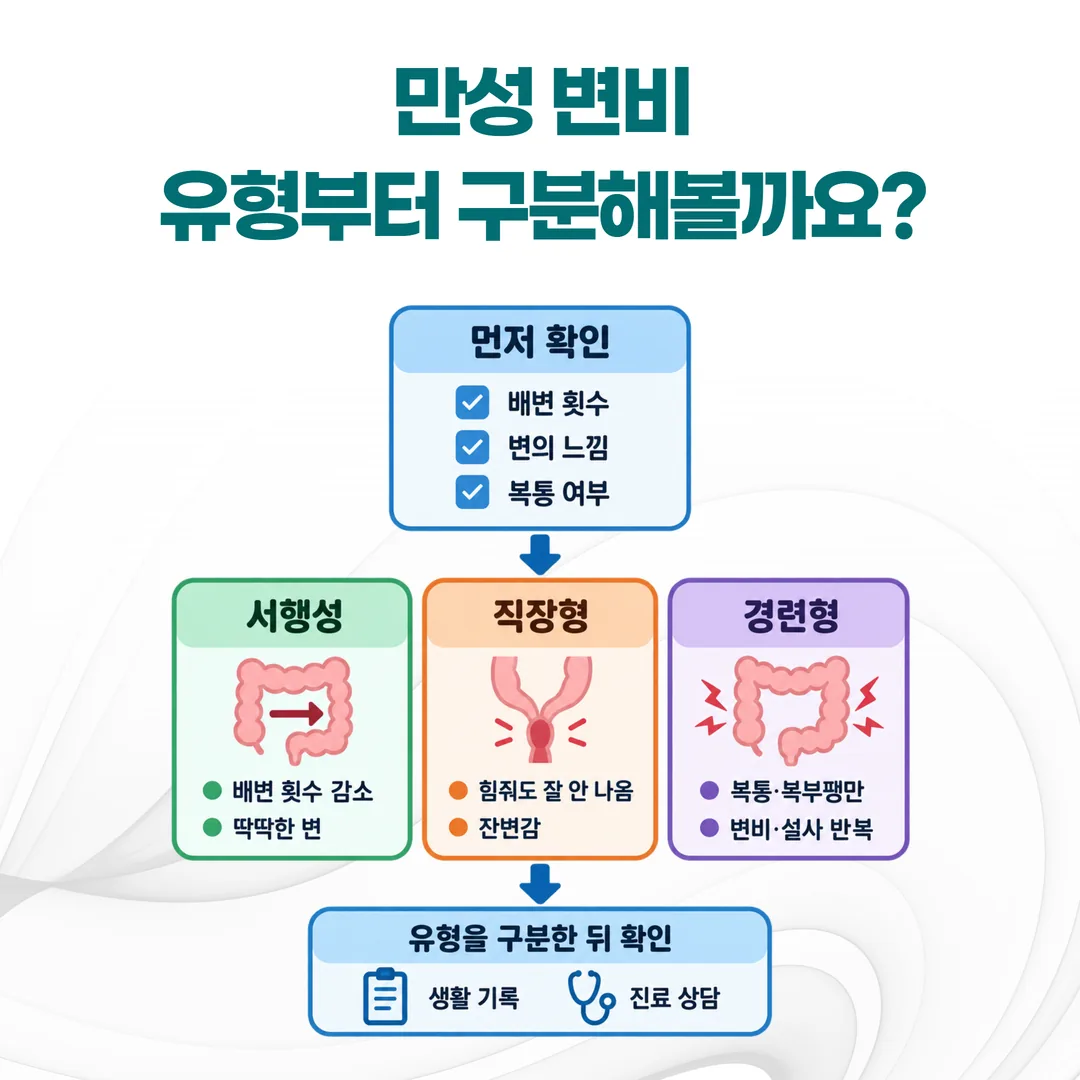 만성 변비
유형부터 구분해볼까요?

먼저 확인

배변 횟수
변의 느낌
복통 여부

서행성

배변 횟수 감소
딱딱한 변

직장형

힘줘도 잘 안 나옴
잔변감

경련형

복통·복부팽만
변비·설사 반복

유형을 구분한 뒤 확인

생활 기록
진료 상담